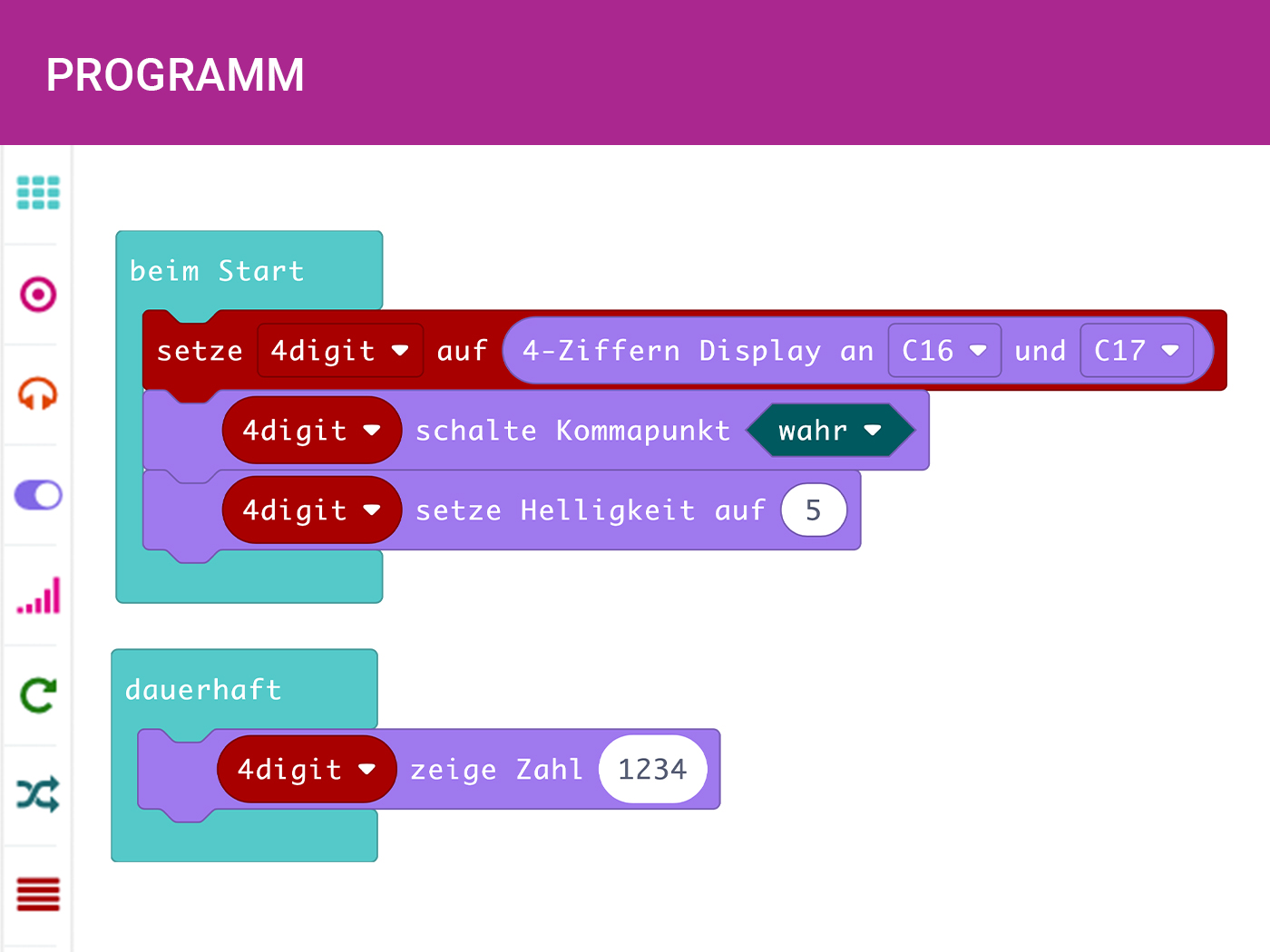 PROGRAMM

beim Start

setze 4digit auf 4-Ziffern Display an C16 und C17

4digit schalte Kommapunkt wahr

4digit setze Helligkeit auf 5

dauerhaft

4digit zeige Zahl 1234